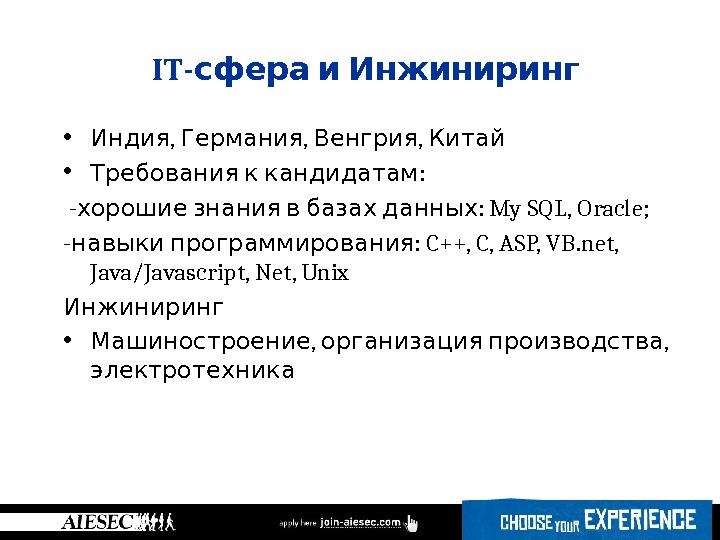 IT-сфера и Инжиниринг

• Индия, Германия, Венгрия, Китай
• Требования к кандидатам:

-хорошие знания в базах данных: My SQL, Oracle;

-навыки программирования: C++, C, ASP, VB.net, Java/Javascript, Net, Unix

Инжиниринг

• Машиностроение, организация производства, электротехника

AIESEC

apply here join-aiesec.com

CHOOSE YOUR EXPERIENCE